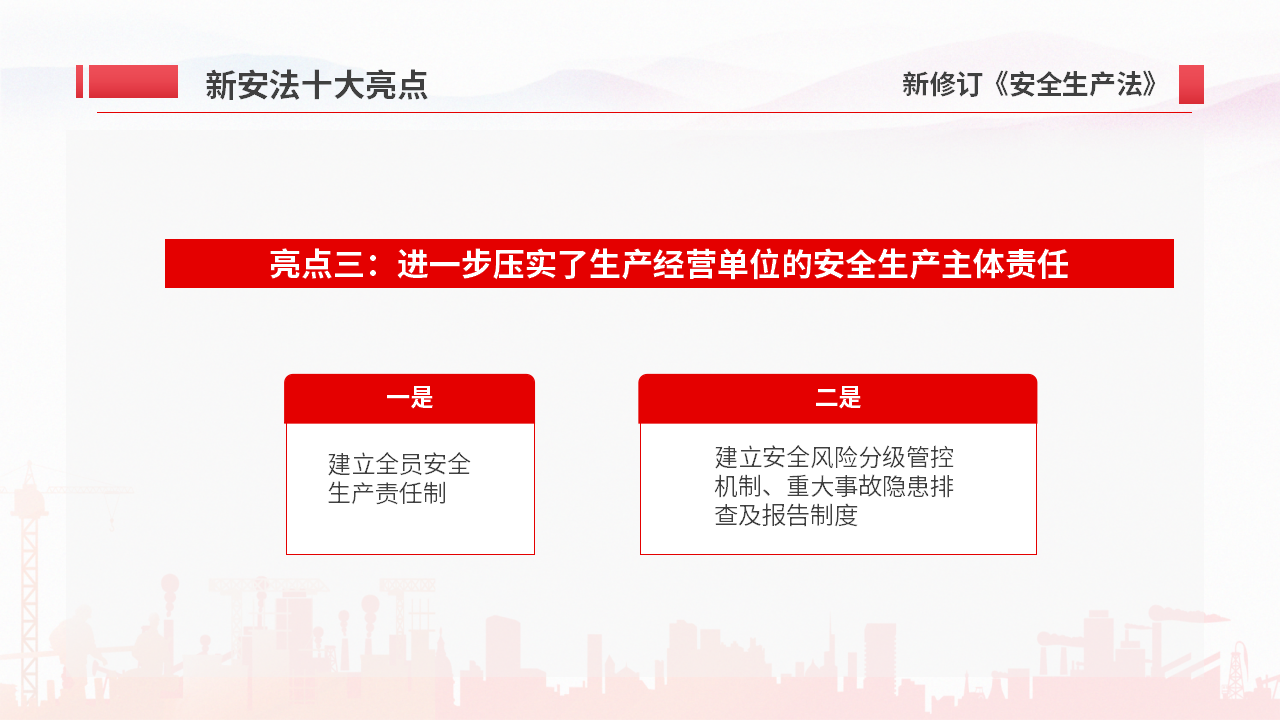 新安法十大亮点

新修订《安全生产法》

亮点三：进一步压实了生产经营单位的安全生产主体责任

一是

建立全员安全生产责任制

二是

建立安全风险分级管控机制、重大事故隐患排查及报告制度